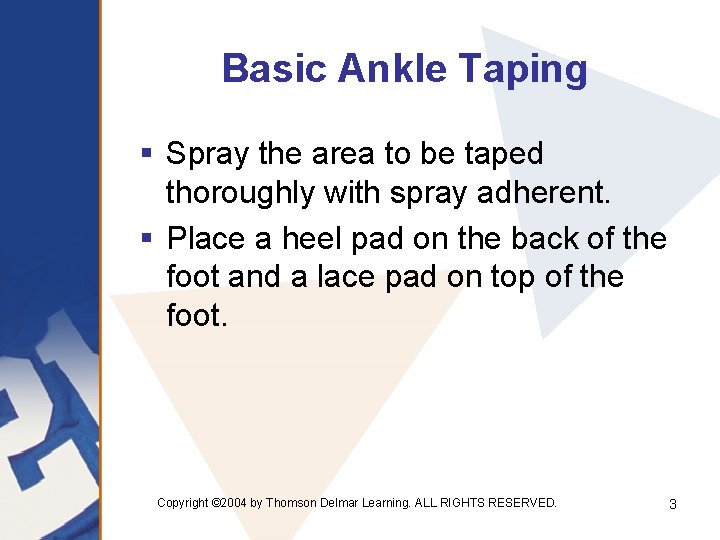 Basic Ankle Taping

▪ Spray the area to be taped thoroughly with spray adherent.

▪ Place a heel pad on the back of the foot and a lace pad on top of the foot.

Copyright ©2004 by Thomson Delmar Learning. ALL RIGHTS RESERVED.

3